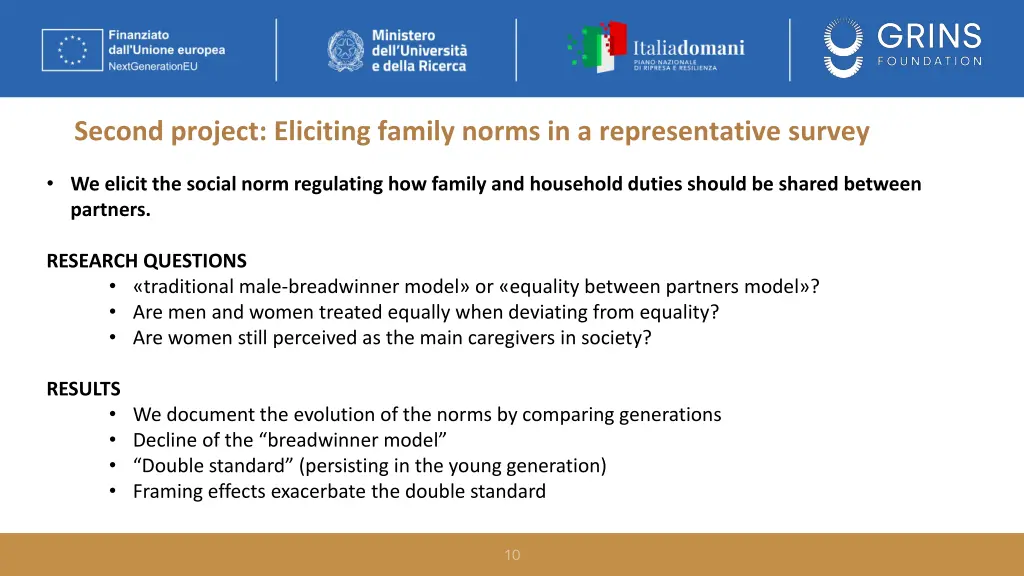 Finanziato dall'Unione europea
NextGenerationEU

Ministero dell'Università e della Ricerca

Italiadomani
PIANO NAZIONALE DI RIPRESA E RESILIENZA

GRINS FOUNDATION

Second project: Eliciting family norms in a representative survey

• We elicit the social norm regulating how family and household duties should be shared between partners.

RESEARCH QUESTIONS
• «traditional male-breadwinner model» or «equality between partners model»?
• Are men and women treated equally when deviating from equality?
• Are women still perceived as the main caregivers in society?

RESULTS
• We document the evolution of the norms by comparing generations
• Decline of the “breadwinner model”
• “Double standard” (persisting in the young generation)
• Framing effects exacerbate the double standard

10